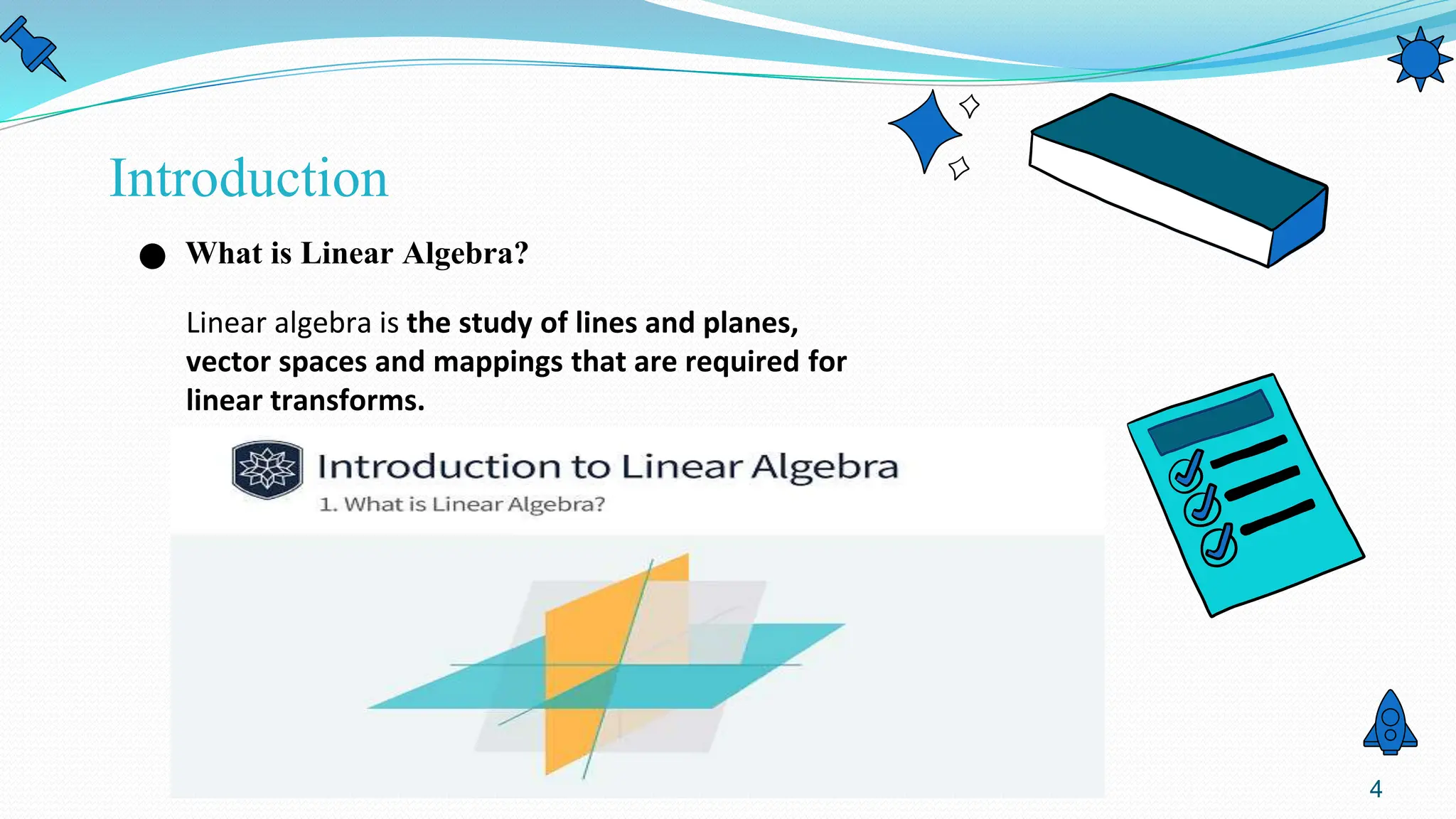 Introduction

● What is Linear Algebra?

Linear algebra is the study of lines and planes, vector spaces and mappings that are required for linear transforms.

Introduction to Linear Algebra
1. What is Linear Algebra?

4